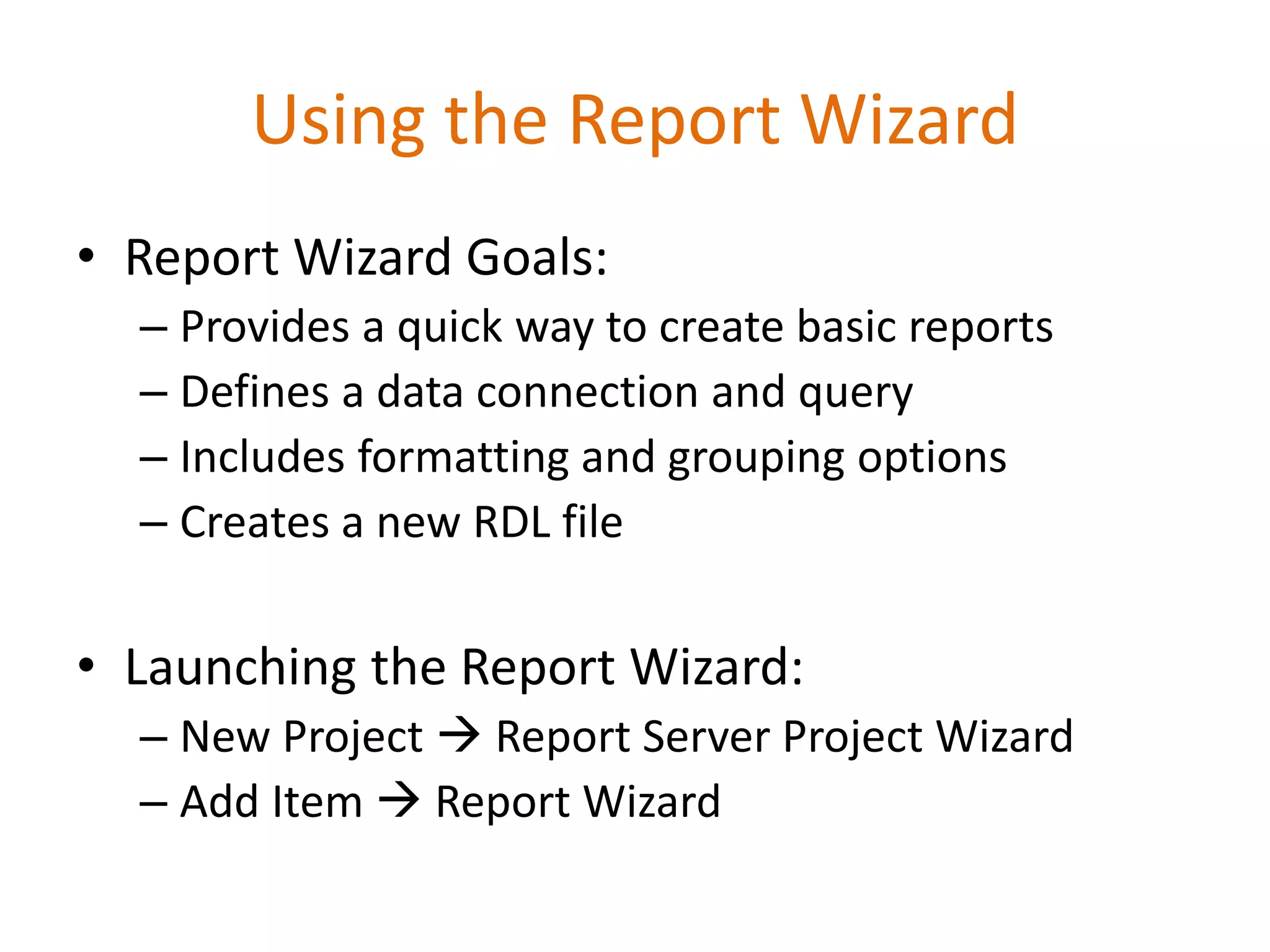 Using the Report Wizard

• Report Wizard Goals:
– Provides a quick way to create basic reports
– Defines a data connection and query
– Includes formatting and grouping options
– Creates a new RDL file

• Launching the Report Wizard:
– New Project → Report Server Project Wizard
– Add Item → Report Wizard